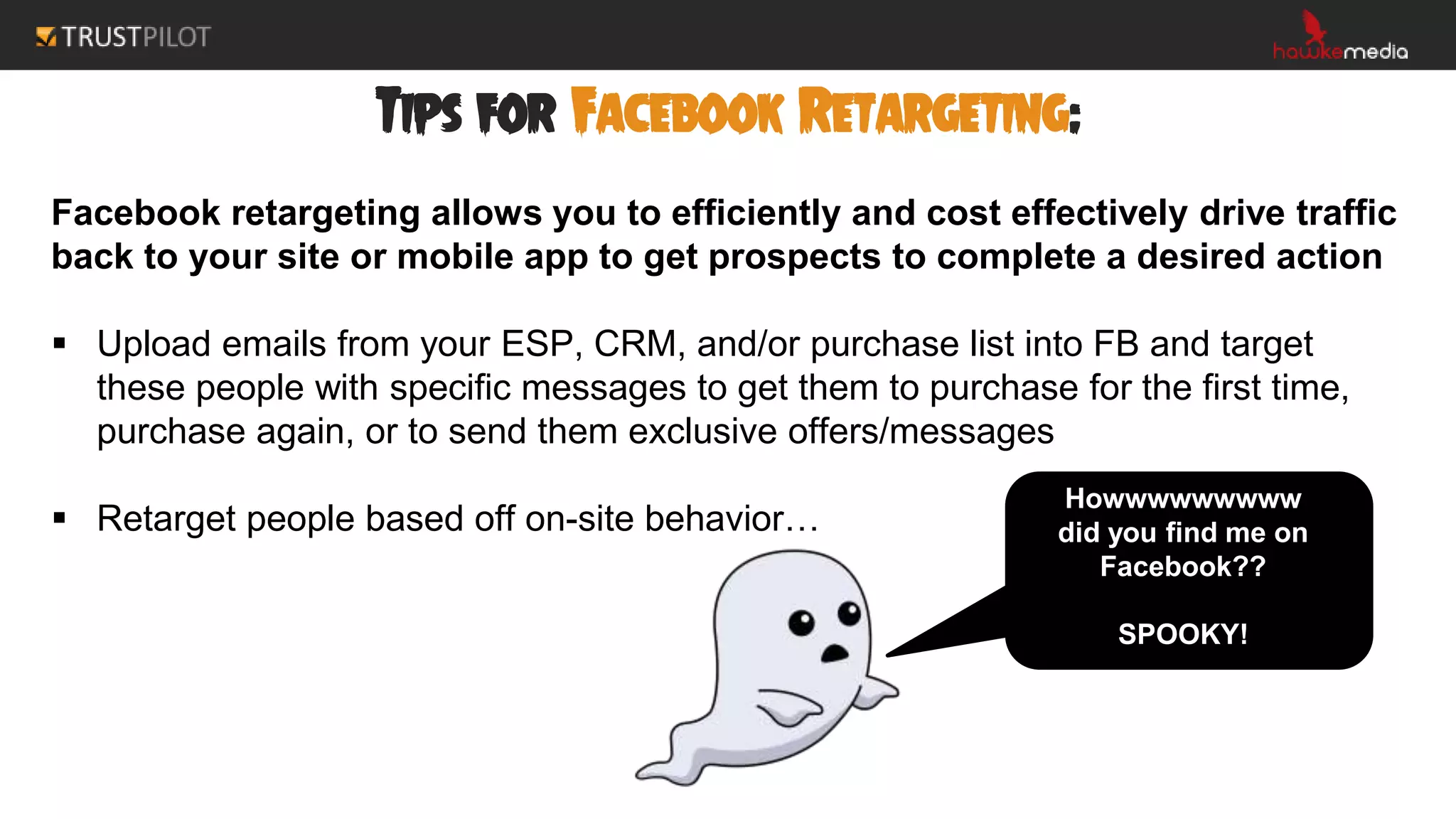 TRUSTPILOT

hawkemedia

TIPS FOR FACEBOOK RETARGETING:

Facebook retargeting allows you to efficiently and cost effectively drive traffic back to your site or mobile app to get prospects to complete a desired action

▪ Upload emails from your ESP, CRM, and/or purchase list into FB and target these people with specific messages to get them to purchase for the first time, purchase again, or to send them exclusive offers/messages

▪ Retarget people based off on-site behavior…

Howwwwwwwwww did you find me on Facebook??

SPOOKY!